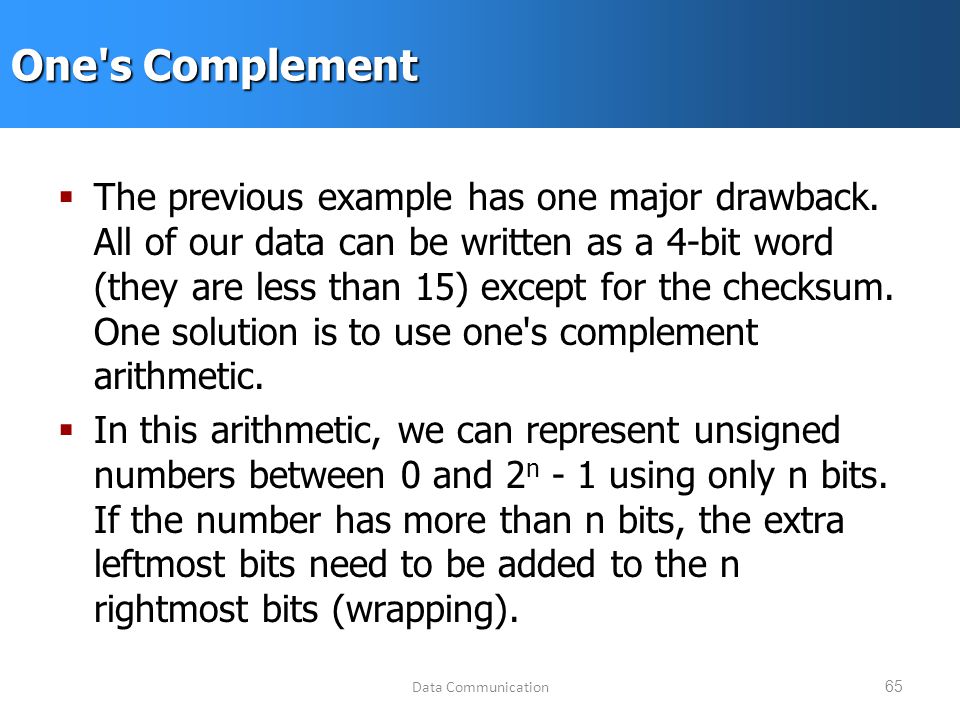 One's Complement

▪ The previous example has one major drawback. All of our data can be written as a 4-bit word (they are less than 15) except for the checksum. One solution is to use one's complement arithmetic.

▪ In this arithmetic, we can represent unsigned numbers between 0 and $2^n$ - 1 using only n bits. If the number has more than n bits, the extra leftmost bits need to be added to the n rightmost bits (wrapping).

Data Communication

65